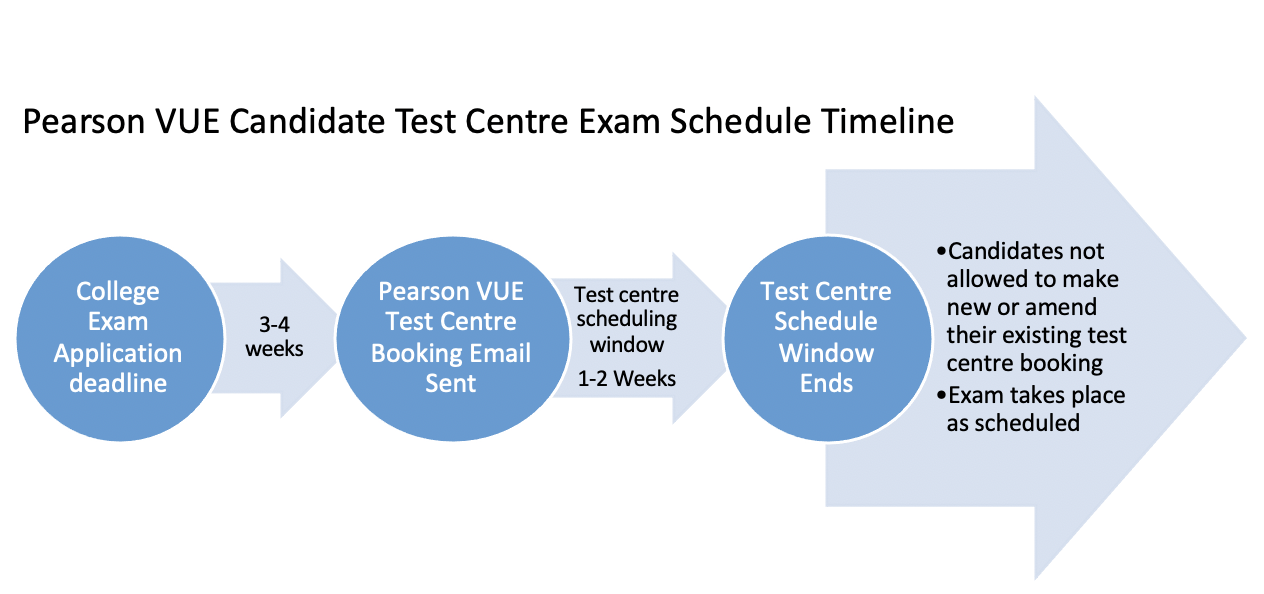 Pearson VUE Candidate Test Centre Exam Schedule Timeline

College Exam Application deadline

3-4 weeks

Pearson VUE Test Centre Booking Email Sent

Test centre scheduling window

1-2 Weeks

Test Centre Schedule Window Ends

•Candidates not allowed to make new or amend their existing test centre booking
•Exam takes place as scheduled